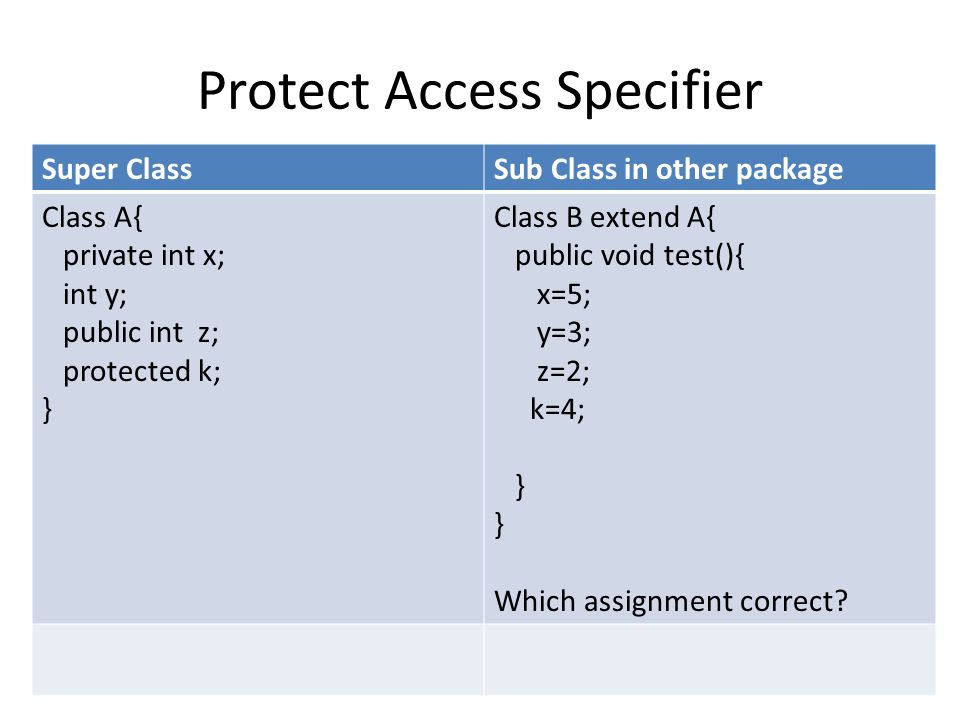 Protect Access Specifier

| Super Class | Sub Class in other package |
|---|---|
| Class A{<br>private int x;<br>int y;<br>public int z;<br>protected k;<br>} | Class B extend A{<br>public void test(){<br>x=5;<br>y=3;<br>z=2;<br>k=4;<br><br>}<br>}<br><br>Which assignment correct? |
| | |